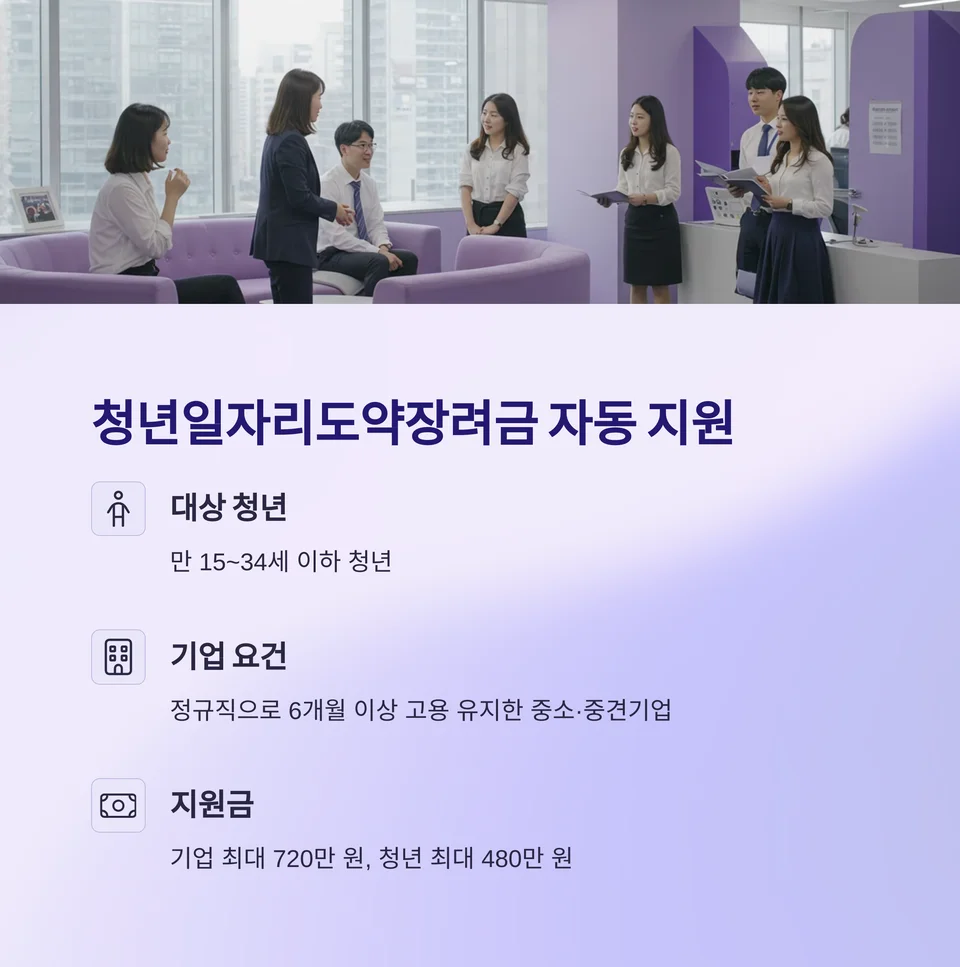 청년일자리도약장려금 자동 지원

대상 청년

만 15~34세 이하 청년

기업 요건

정규직으로 6개월 이상 고용 유지한 중소·중견기업

지원금

기업 최대 720만 원, 청년 최대 480만 원